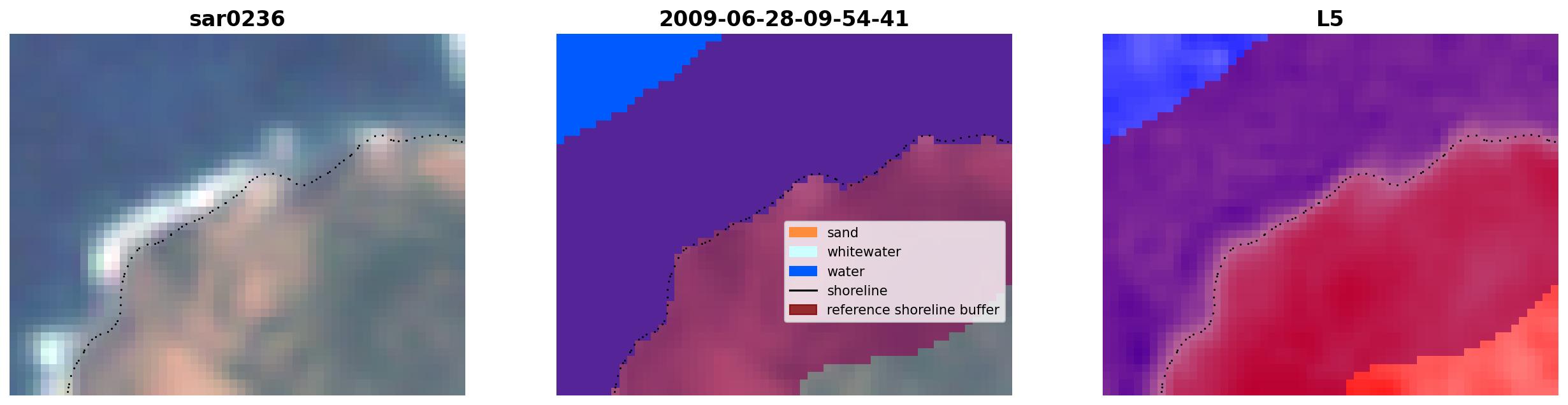 sar0236

2009-06-28-09-54-41

sand
whitewater
water
shoreline
reference shoreline buffer

L5